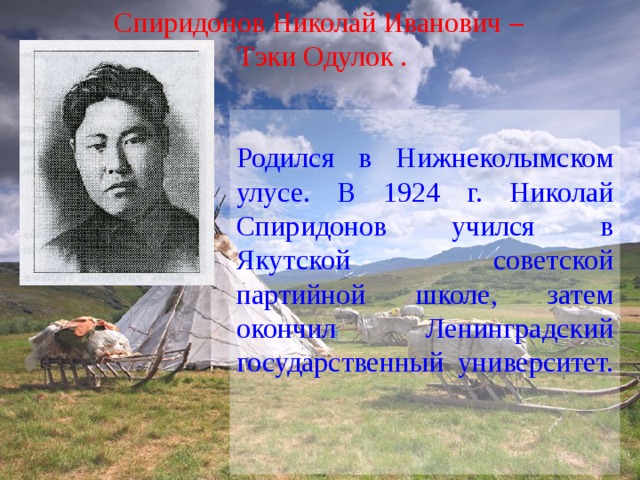 Спиридонов Николай Иванович – Тэки Одулок .

Родился в Нижнеколымском улусе. В 1924 г. Николай Спиридонов учился в Якутской советской партийной школе, затем окончил Ленинградский государственный университет.